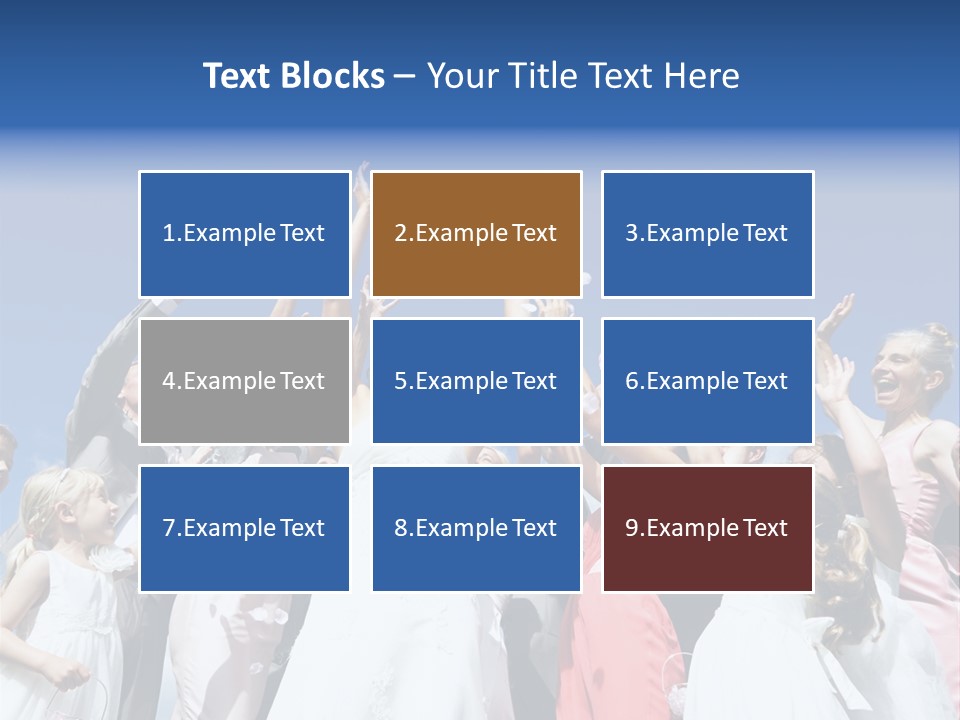 Text Blocks – Your Title Text Here

1.Example Text

2.Example Text

3.Example Text

4.Example Text

5.Example Text

6.Example Text

7.Example Text

8.Example Text

9.Example Text